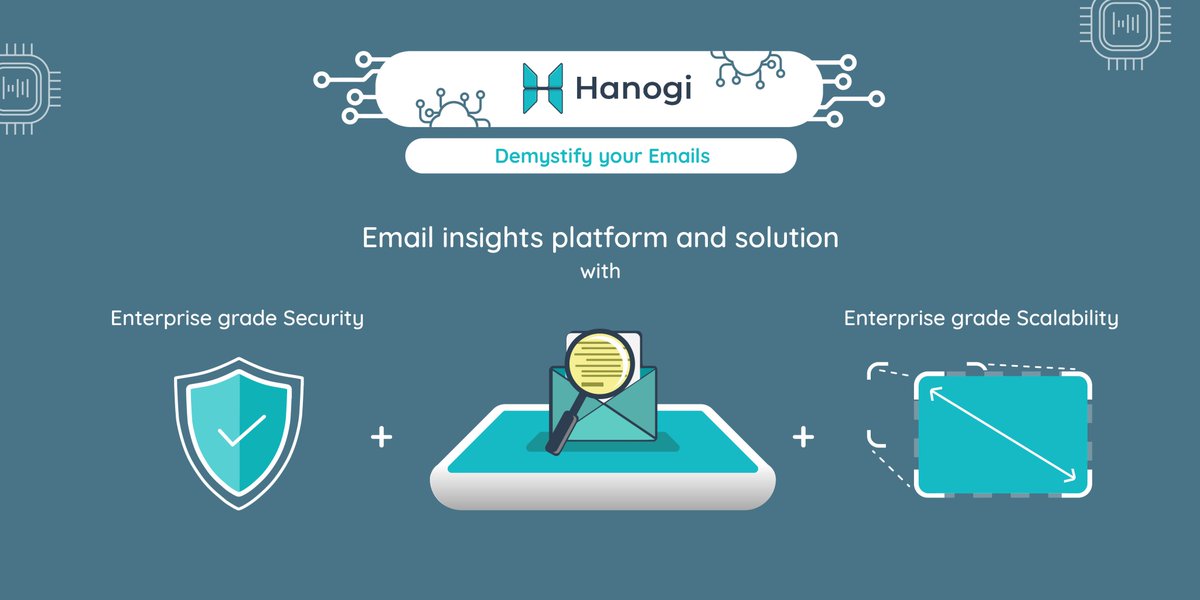 Hanogi

Demystify your Emails

Email insights platform and solution
with

Enterprise grade Security

+

+

Enterprise grade Scalability